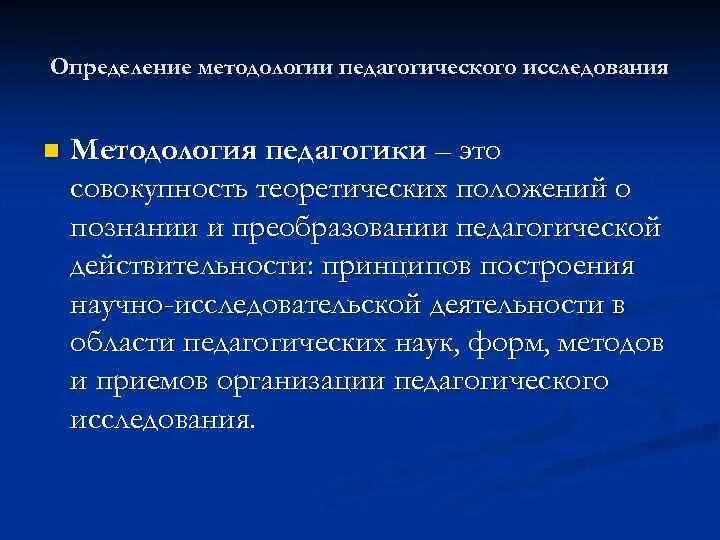 Определение методологии педагогического исследования

Методология педагогики – это совокупность теоретических положений о познании и преобразовании педагогической действительности: принципов построения научно-исследовательской деятельности в области педагогических наук, форм, методов и приемов организации педагогического исследования.